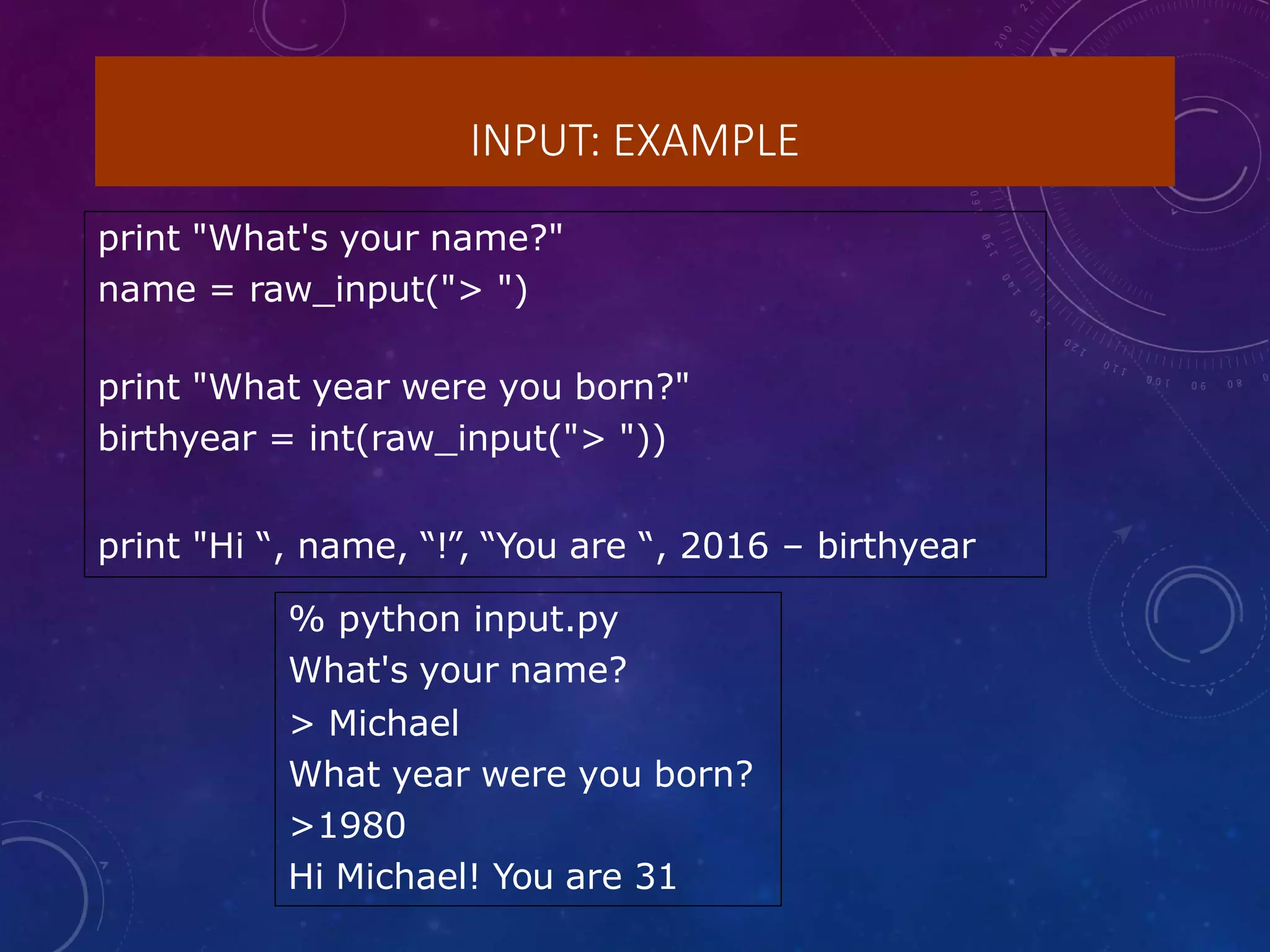 INPUT: EXAMPLE

print "What's your name?"
name = raw_input("> ")

print "What year were you born?"
birthyear = int(raw_input("> "))

print "Hi “, name, “!”, “You are “, 2016 – birthyear

% python input.py
What's your name?
> Michael
What year were you born?
>1980
Hi Michael! You are 31